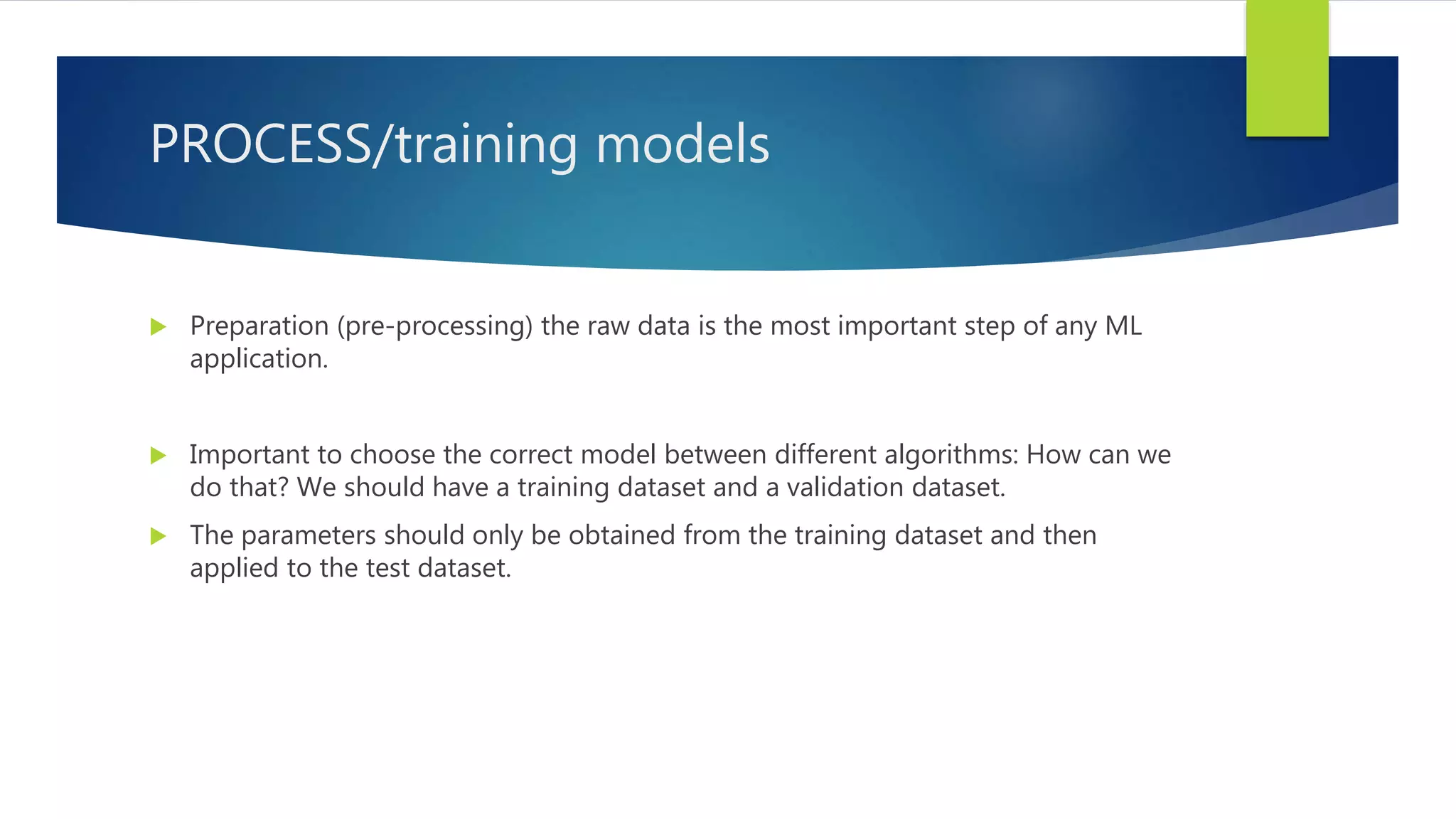 PROCESS/training models

Preparation (pre-processing) the raw data is the most important step of any ML application.

Important to choose the correct model between different algorithms: How can we do that? We should have a training dataset and a validation dataset.

The parameters should only be obtained from the training dataset and then applied to the test dataset.